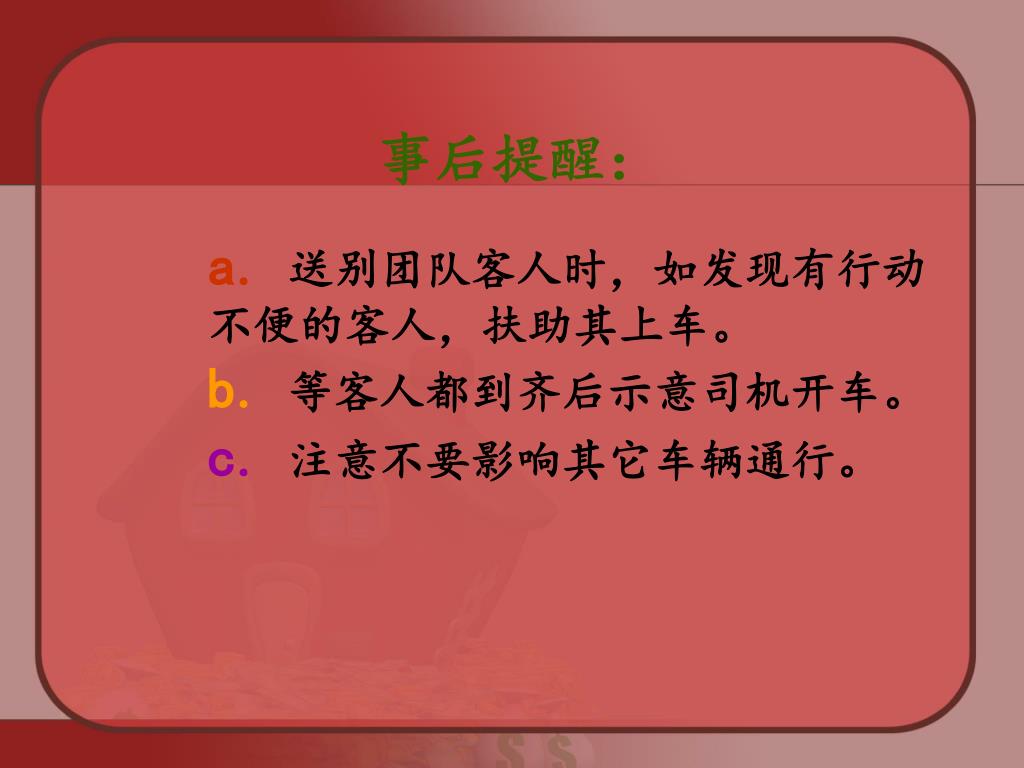 事后提醒：

a. 送别团队客人时，如发现有行动不便的客人，扶助其上车。

b. 等客人都到齐后示意司机开车。

c. 注意不要影响其它车辆通行。